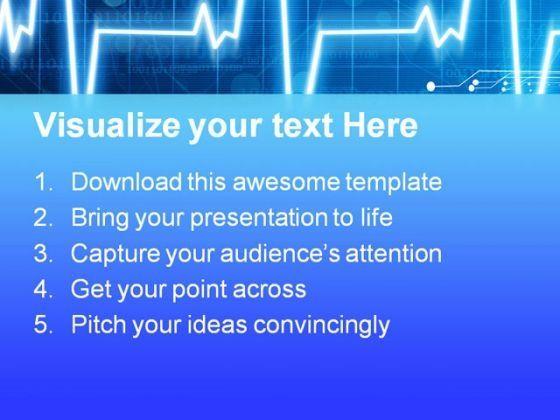 Visualize your text Here

1. Download this awesome template
2. Bring your presentation to life
3. Capture your audience's attention
4. Get your point across
5. Pitch your ideas convincingly